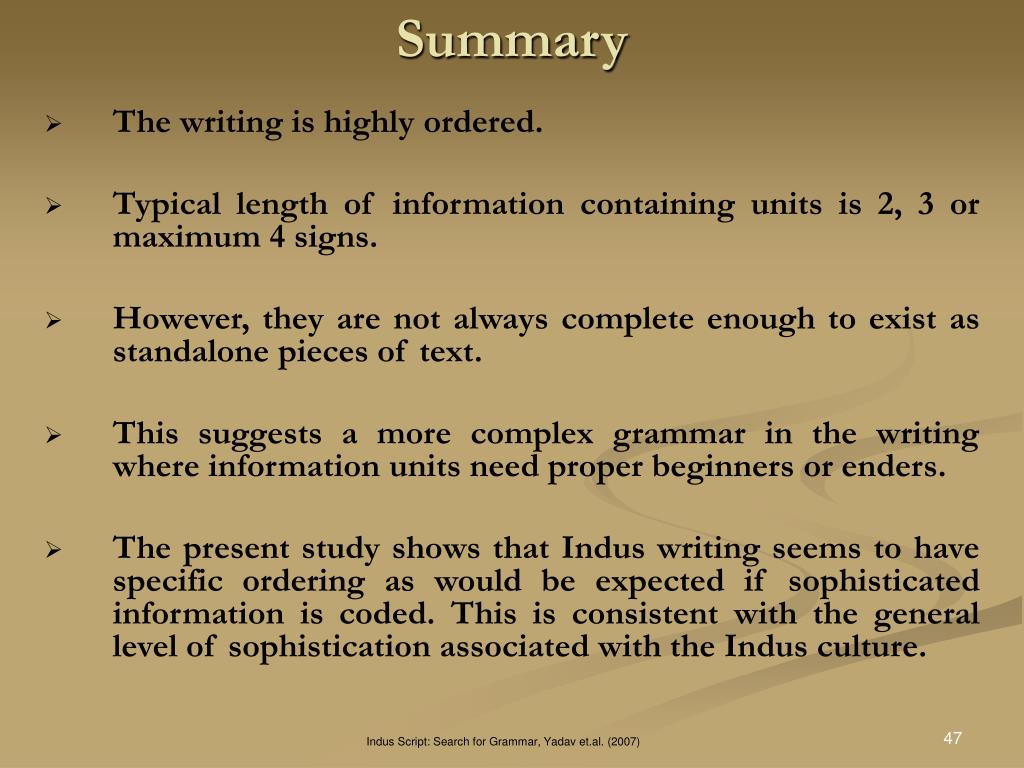 Summary

➢ The writing is highly ordered.

➢ Typical length of information containing units is 2, 3 or maximum 4 signs.

➢ However, they are not always complete enough to exist as standalone pieces of text.

➢ This suggests a more complex grammar in the writing where information units need proper beginners or enders.

➢ The present study shows that Indus writing seems to have specific ordering as would be expected if sophisticated information is coded. This is consistent with the general level of sophistication associated with the Indus culture.

Indus Script: Search for Grammar, Yadav et.al. (2007)

47